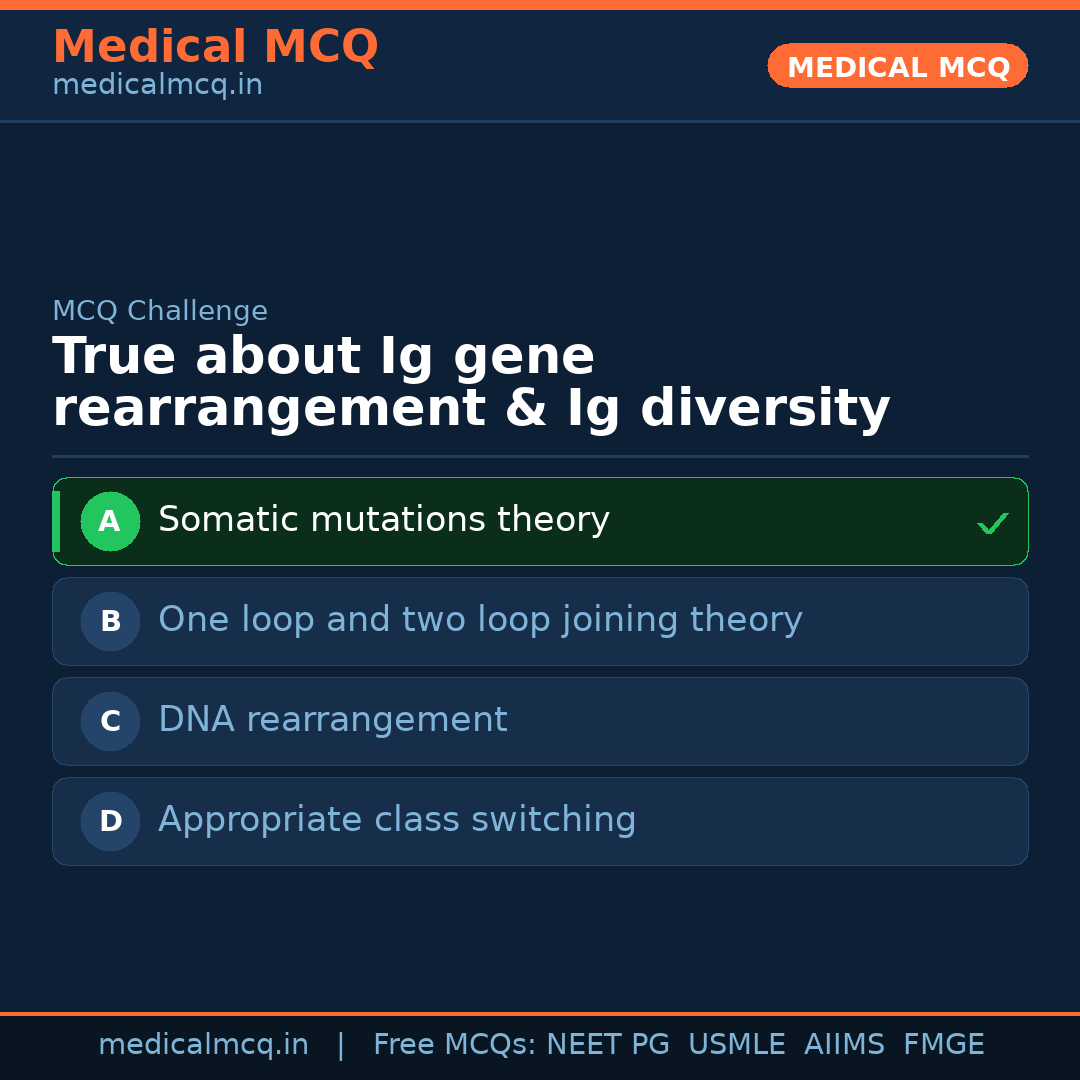 Medical MCQ
medicalmcq.in

MEDICAL MCQ

MCQ Challenge

True about Ig gene rearrangement & Ig diversity

A Somatic mutations theory ✓

B One loop and two loop joining theory

C DNA rearrangement

D Appropriate class switching

medicalmcq.in | Free MCQs: NEET PG USMLE AIIMS FMGE